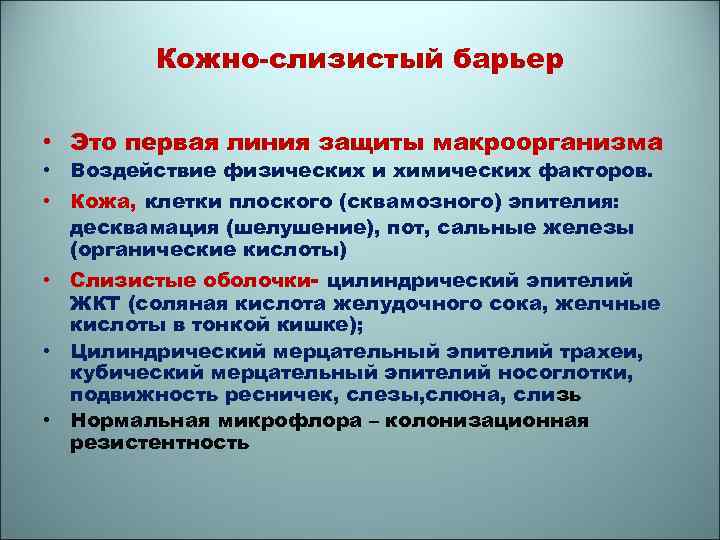 Кожно-слизистый барьер

• Это первая линия защиты макроорганизма
• Воздействие физических и химических факторов.
• Кожа, клетки плоского (сквамозного) эпителия: десквамация (шелушение), пот, сальные железы (органические кислоты)
• Слизистые оболочки- цилиндрический эпителий ЖКТ (соляная кислота желудочного сока, желчные кислоты в тонкой кишке);
• Цилиндрический мерцательный эпителий трахеи, кубический мерцательный эпителий носоглотки, подвижность ресничек, слезы,слюна, слизь
• Нормальная микрофлора – колонизационная резистентность